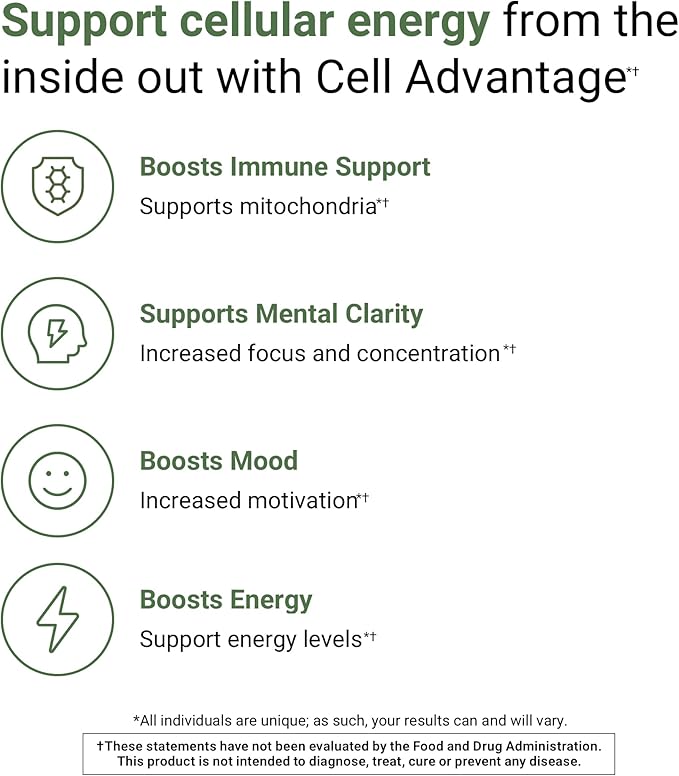 Support cellular energy from the inside out with Cell Advantage*†

Boosts Immune Support
Supports mitochondria*†

Supports Mental Clarity
Increased focus and concentration*†

Boosts Mood
Increased motivation*†

Boosts Energy
Support energy levels*†

*All individuals are unique; as such, your results can and will vary.

†These statements have not been evaluated by the Food and Drug Administration. This product is not intended to diagnose, treat, cure or prevent any disease.